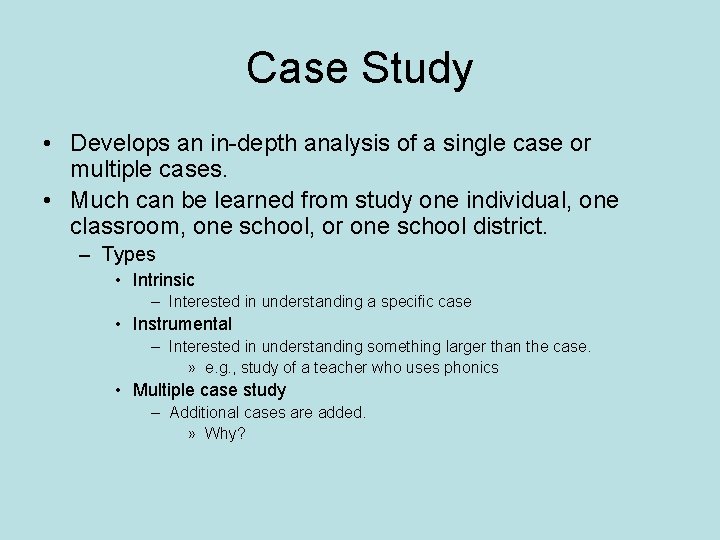 Case Study

• Develops an in-depth analysis of a single case or multiple cases.
• Much can be learned from study one individual, one classroom, one school, or one school district.
– Types
• Intrinsic
– Interested in understanding a specific case
• Instrumental
– Interested in understanding something larger than the case.
» e.g., study of a teacher who uses phonics
• Multiple case study
– Additional cases are added.
» Why?